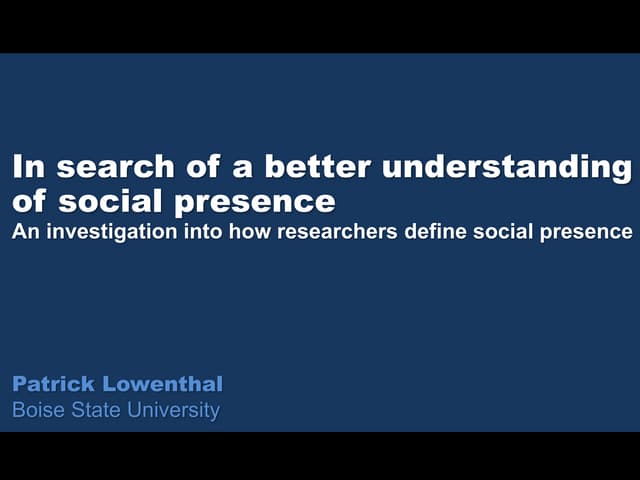 In search of a better understanding of social presence

An investigation into how researchers define social presence

Patrick Lowenthal
Boise State University